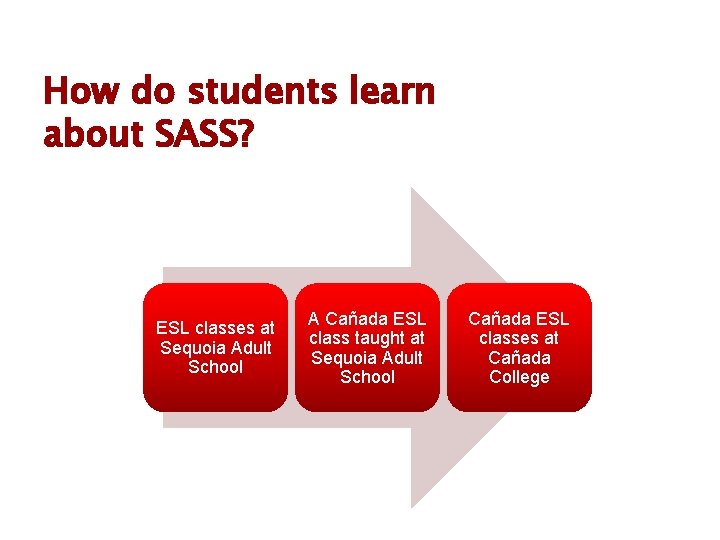 How do students learn about SASS?

ESL classes at Sequoia Adult School

A Cañada ESL class taught at Sequoia Adult School

Cañada ESL classes at Cañada College